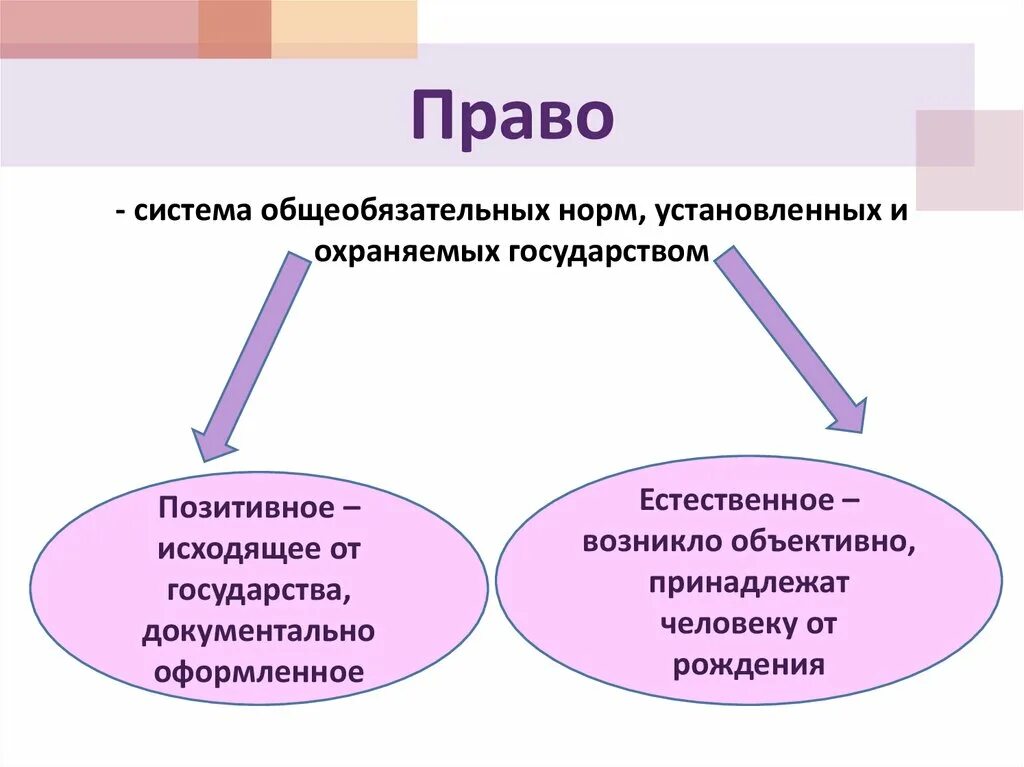 Право

- система общеобязательных норм, установленных и охраняемых государством

Позитивное – исходящее от государства, документально оформленное

Естественное – возникло объективно, принадлежат человеку от рождения